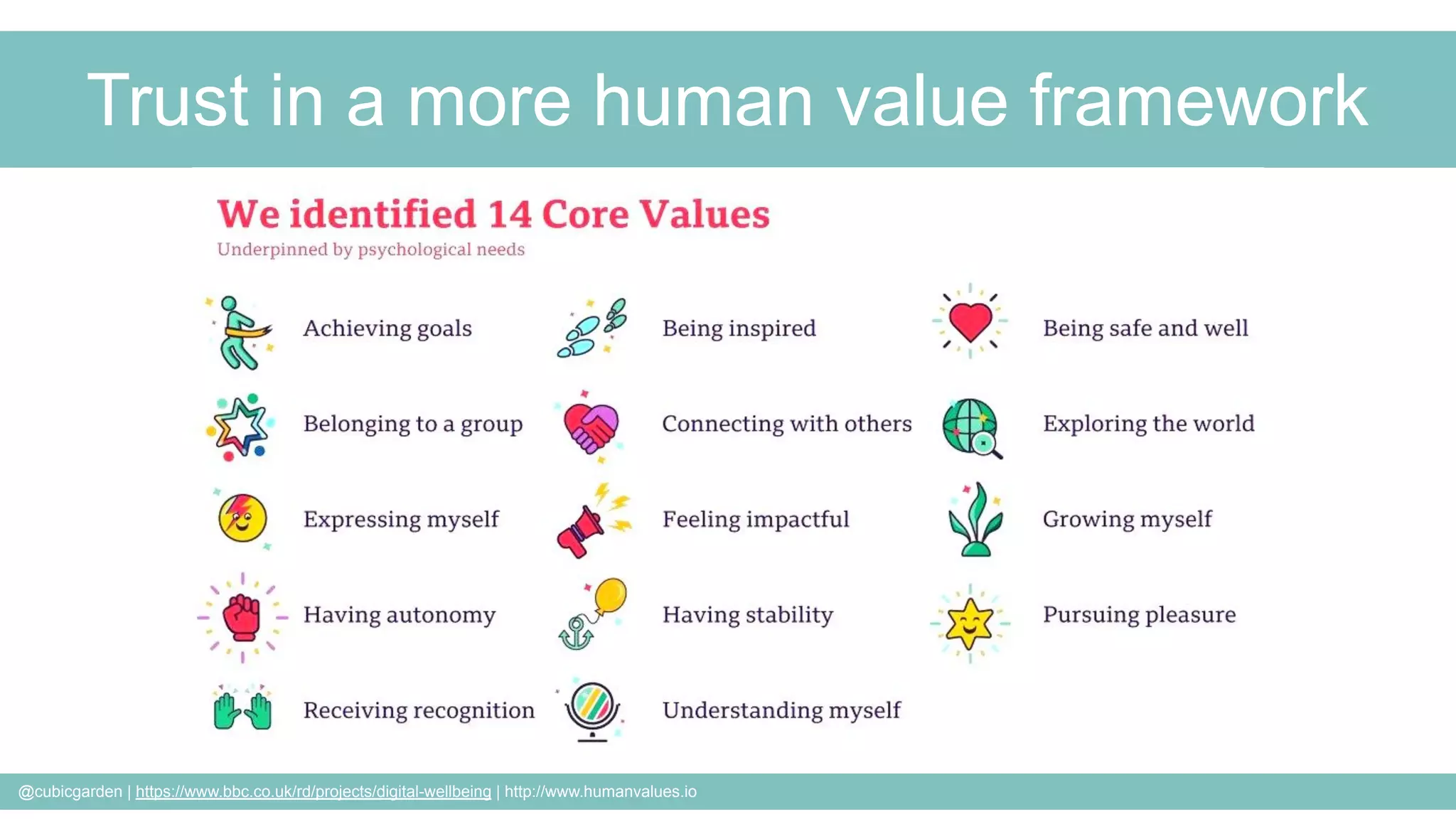 Trust in a more human value framework

We identified 14 Core Values

Underpinned by psychological needs

Achieving goals

Belonging to a group

Expressing myself

Having autonomy

Receiving recognition

Being inspired

Connecting with others

Feeling impactful

Having stability

Understanding myself

Being safe and well

Exploring the world

Growing myself

Pursuing pleasure

@cubicgarden | https://www.bbc.co.uk/rd/projects/digital-wellbeing | http://www.humanvalues.io